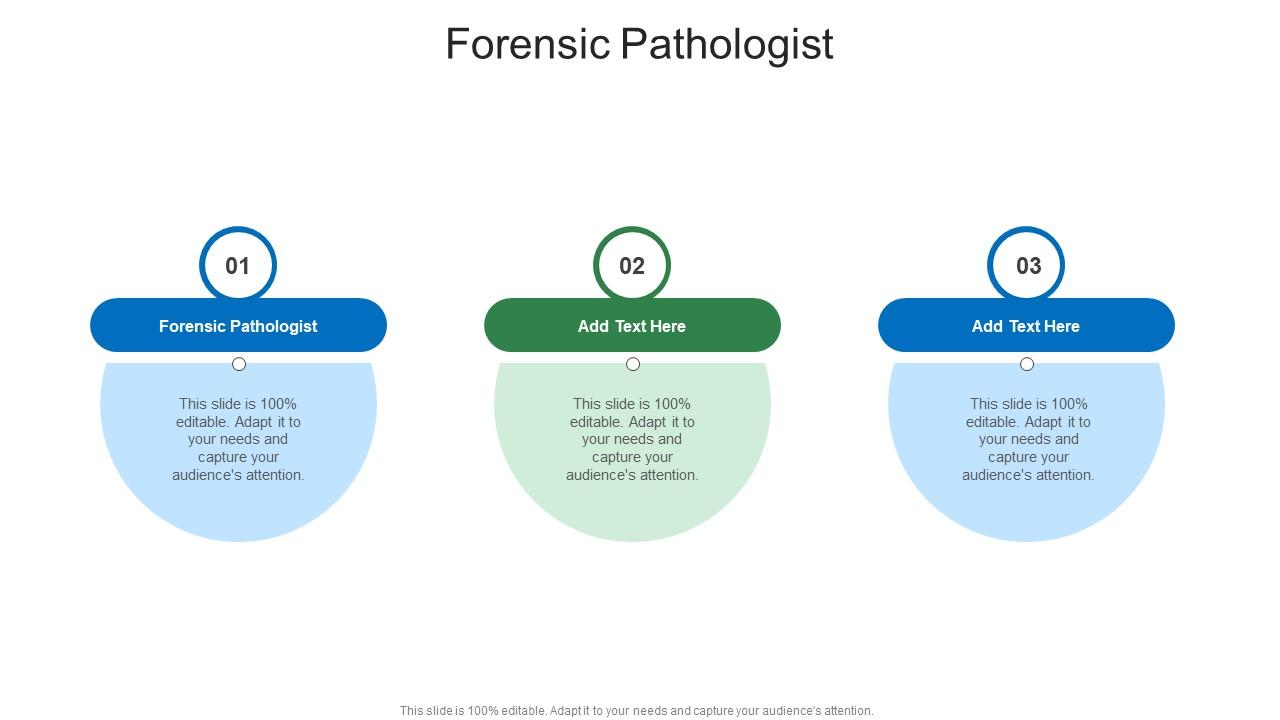 Forensic Pathologist

01

Forensic Pathologist

This slide is 100% editable. Adapt it to your needs and capture your audience's attention.

02

Add Text Here

This slide is 100% editable. Adapt it to your needs and capture your audience's attention.

03

Add Text Here

This slide is 100% editable. Adapt it to your needs and capture your audience's attention.

This slide is 100% editable. Adapt it to your needs and capture your audience's attention.